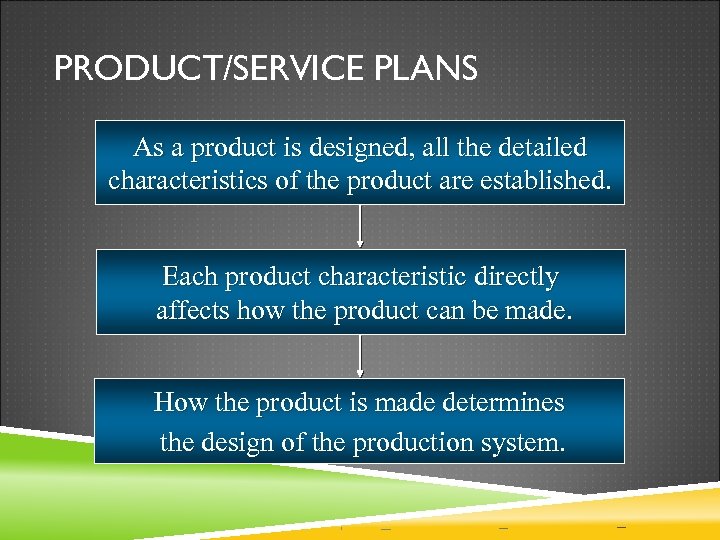 PRODUCT/SERVICE PLANS

As a product is designed, all the detailed characteristics of the product are established.

Each product characteristic directly affects how the product can be made.

How the product is made determines the design of the production system.